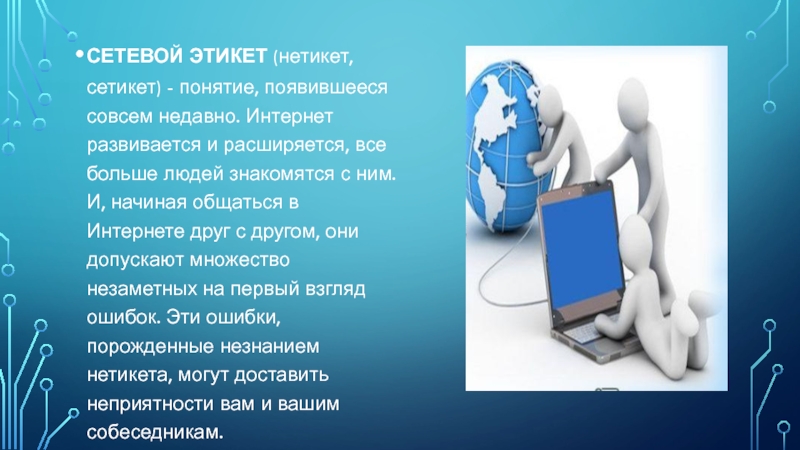 • СЕТЕВОЙ ЭТИКЕТ (нетикет, сетикет) - понятие, появившееся совсем недавно. Интернет развивается и расширяется, все больше людей знакомятся с ним. И, начиная общаться в Интернете друг с другом, они допускают множество незаметных на первый взгляд ошибок. Эти ошибки, порожденные незнанием нетикета, могут доставить неприятности вам и вашим собеседникам.